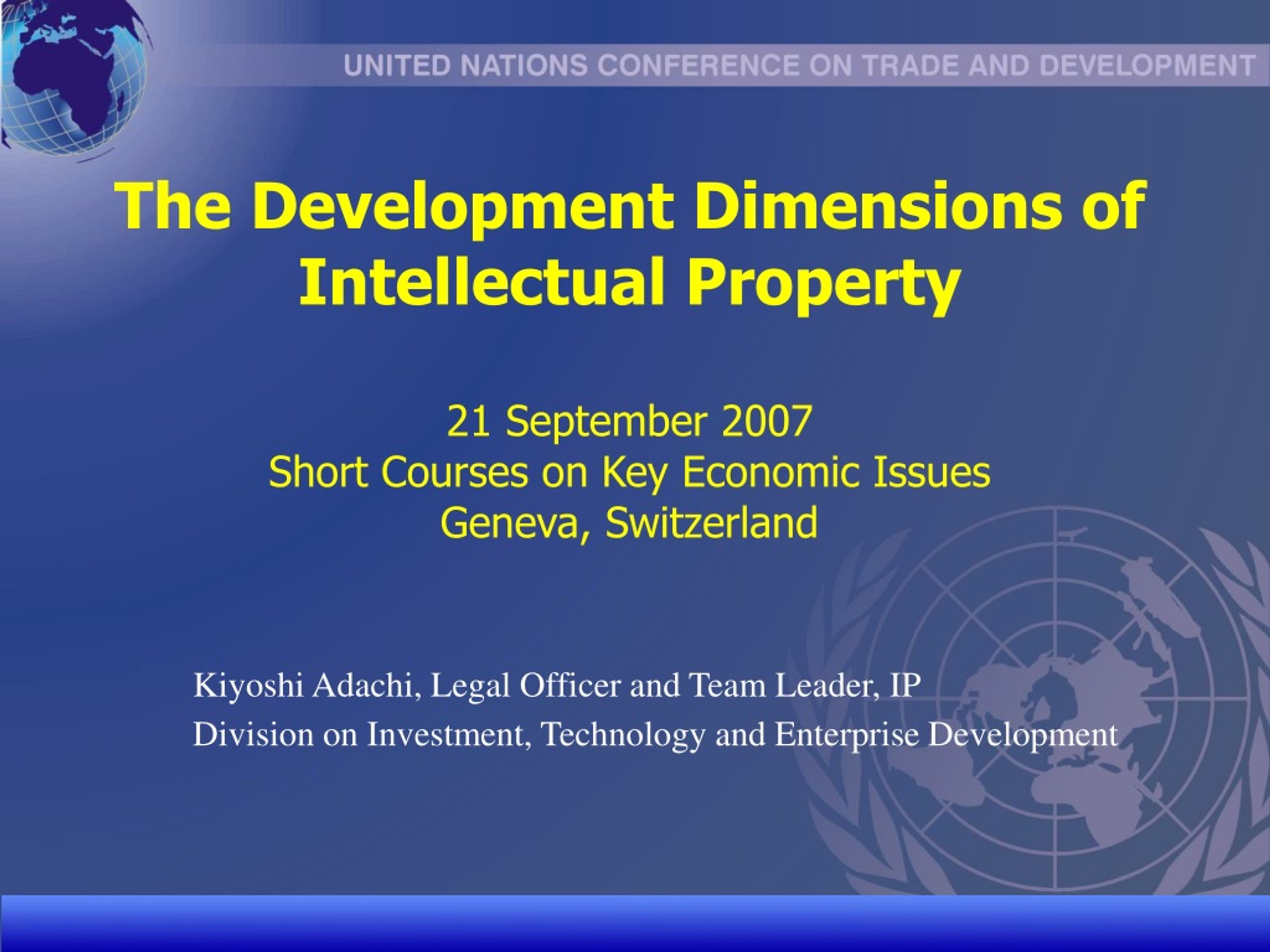 UNITED NATIONS CONFERENCE ON TRADE AND DEVELOPMENT

The Development Dimensions of Intellectual Property

21 September 2007
Short Courses on Key Economic Issues
Geneva, Switzerland

Kiyoshi Adachi, Legal Officer and Team Leader, IP
Division on Investment, Technology and Enterprise Development